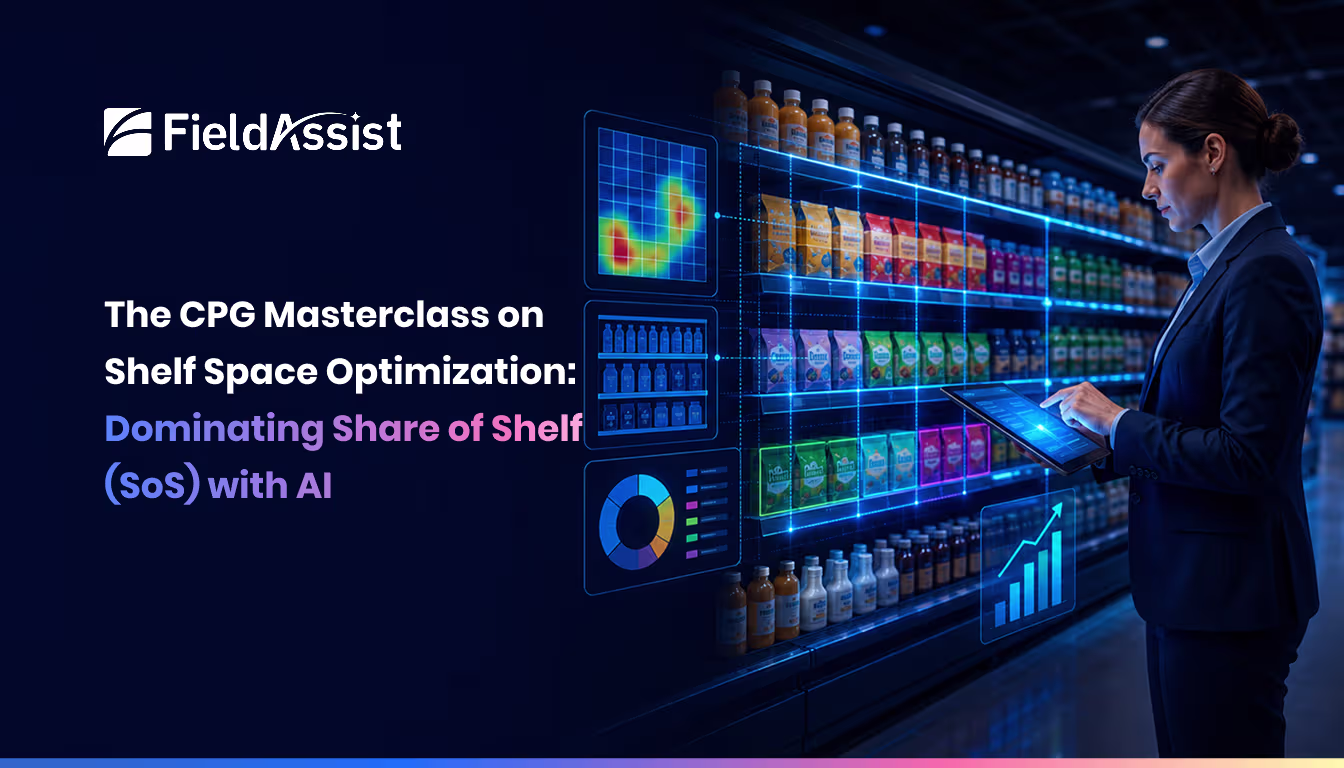 FieldAssist

The CPG Masterclass on Shelf Space Optimization: Dominating Share of Shelf (SoS) with AI